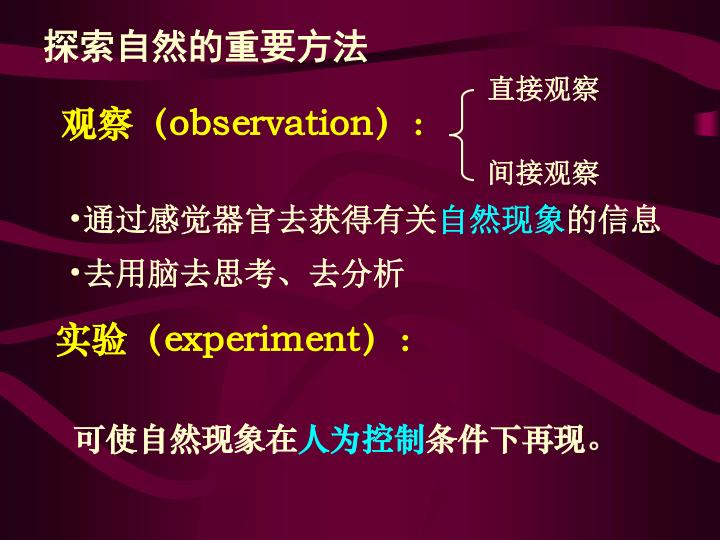 探索自然的重要方法

观察（observation）：

直接观察

间接观察

•通过感觉器官去获得有关自然现象的信息

•去用脑去思考、去分析

实验（experiment）：

可使自然现象在人为控制条件下再现。